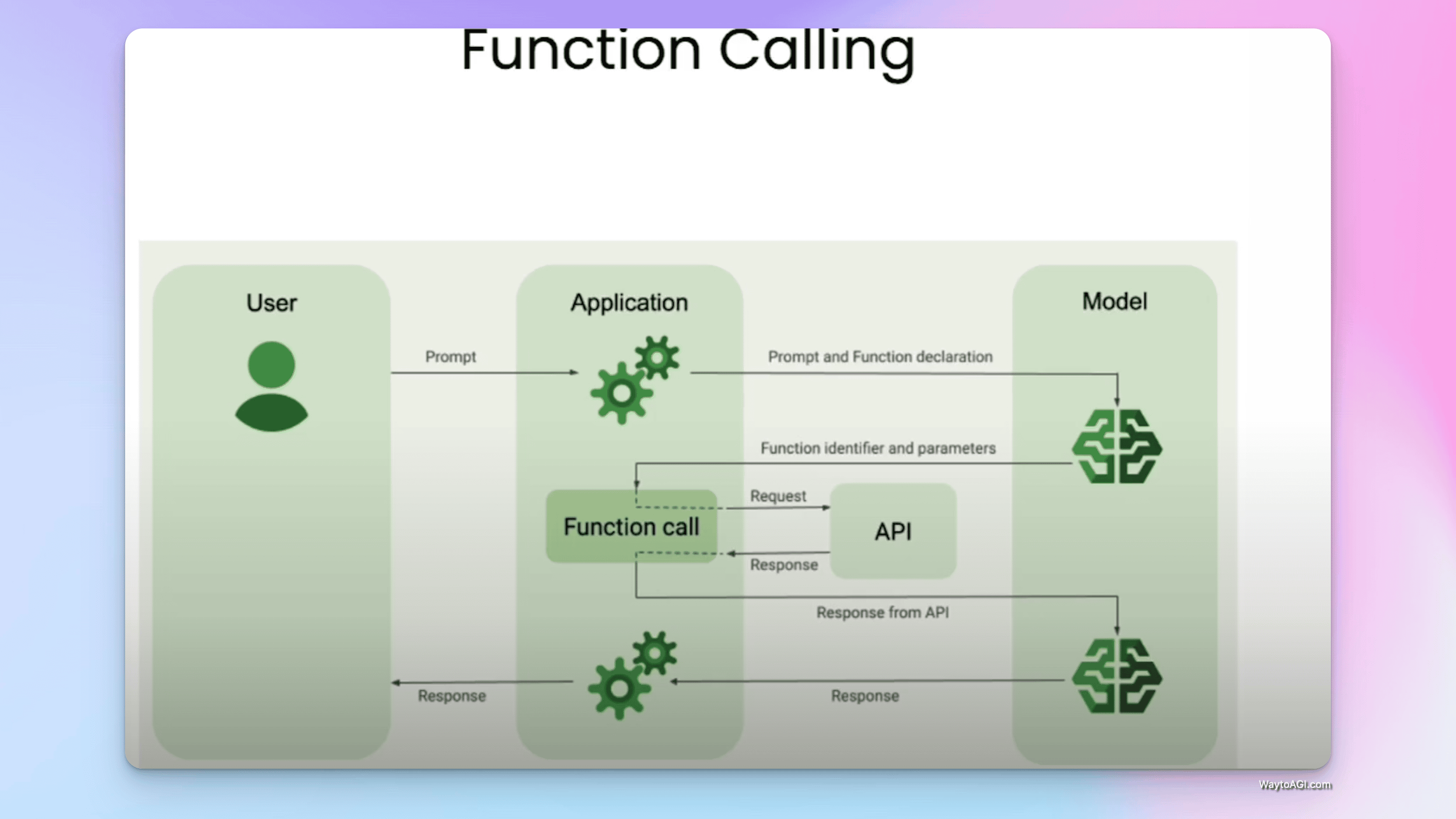 Function Calling

User

Application

Model

Prompt

Prompt and Function declaration

Function identifier and parameters

Function call

Request

API

Response

Response from API

Response

Response

WaytoAGI.com